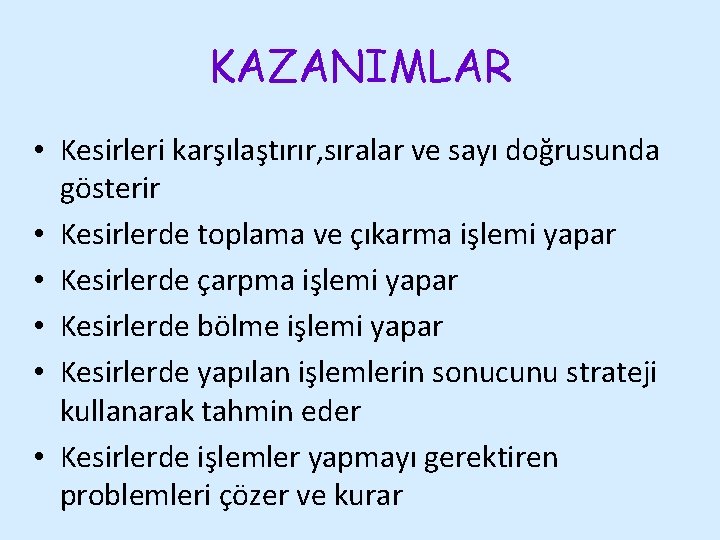 KAZANIMLAR

• Kesirleri karşılaştırır,sıralar ve sayı doğrusunda gösterir
• Kesirlerde toplama ve çıkarma işlemi yapar
• Kesirlerde çarpma işlemi yapar
• Kesirlerde bölme işlemi yapar
• Kesirlerde yapılan işlemlerin sonucunu strateji kullanarak tahmin eder
• Kesirlerde işlemler yapmayı gerektiren problemleri çözer ve kurar